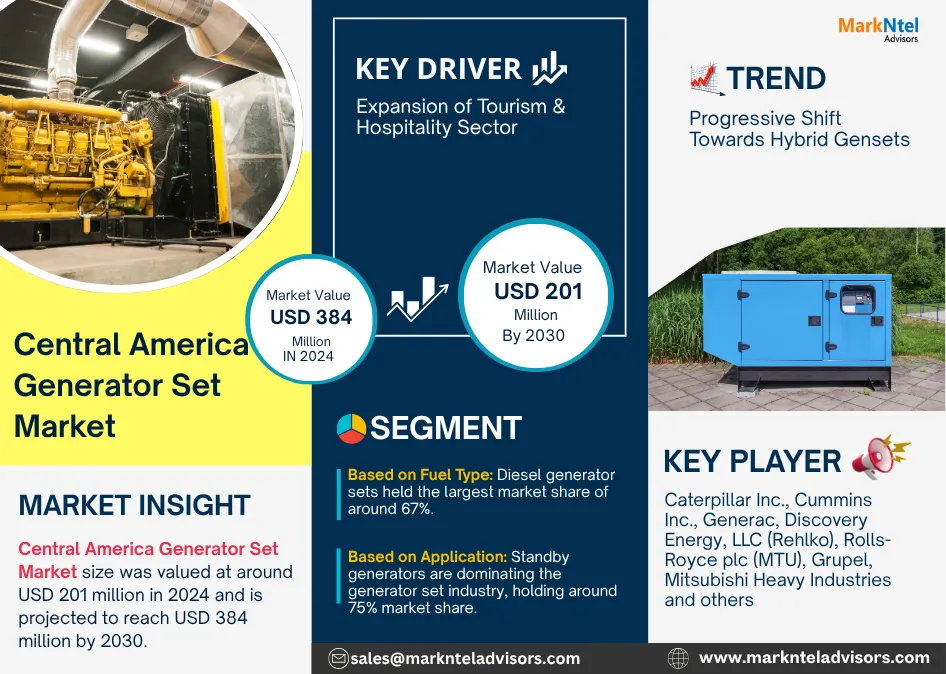 MarkNtel Advisors

KEY DRIVER

Expansion of Tourism & Hospitality Sector

TREND

Progressive Shift Towards Hybrid Gensets

Market Value
USD 384
Million
IN 2024

Market Value
USD 201
Million
By 2030

Central America Generator Set Market

SEGMENT

Based on Fuel Type: Diesel generator sets held the largest market share of around 67%.

Based on Application: Standby generators are dominating the generator set industry, holding around 75% market share.

KEY PLAYER

Caterpillar Inc., Cummins Inc., Generac, Discovery Energy, LLC (Rehlko), Rolls-Royce plc (MTU), Grupel, Mitsubishi Heavy Industries and others

MARKET INSIGHT

Central America Generator Set Market size was valued at around USD 201 million in 2024 and is projected to reach USD 384 million by 2030.

sales@marknteladvisors.com

www.marknteladvisors.com